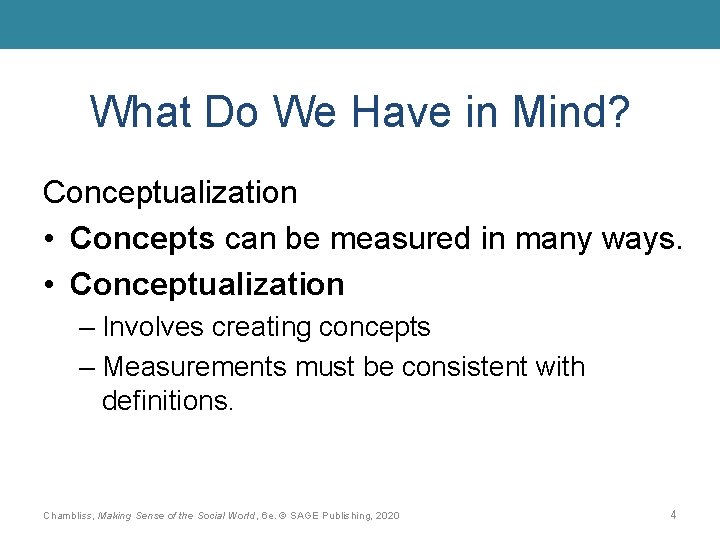 What Do We Have in Mind?

Conceptualization

• Concepts can be measured in many ways.

• Conceptualization

– Involves creating concepts

– Measurements must be consistent with definitions.

Chambliss, Making Sense of the Social World, 6e. © SAGE Publishing, 2020

4